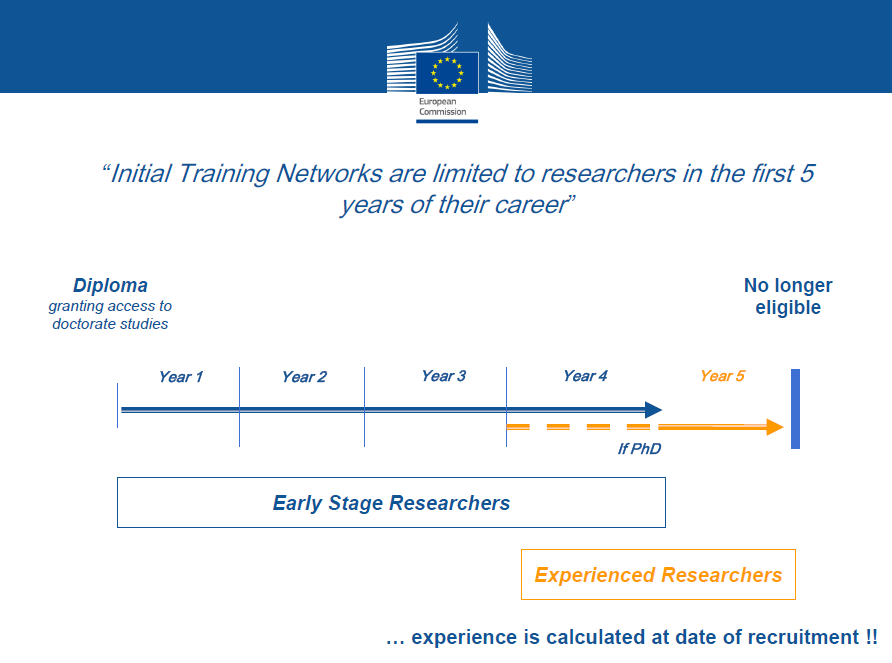 European Commission

“Initial Training Networks are limited to researchers in the first 5 years of their career”

Diploma
granting access to doctorate studies

No longer eligible

Year 1

Year 2

Year 3

Year 4

Year 5

If PhD

Early Stage Researchers

Experienced Researchers

… experience is calculated at date of recruitment !!